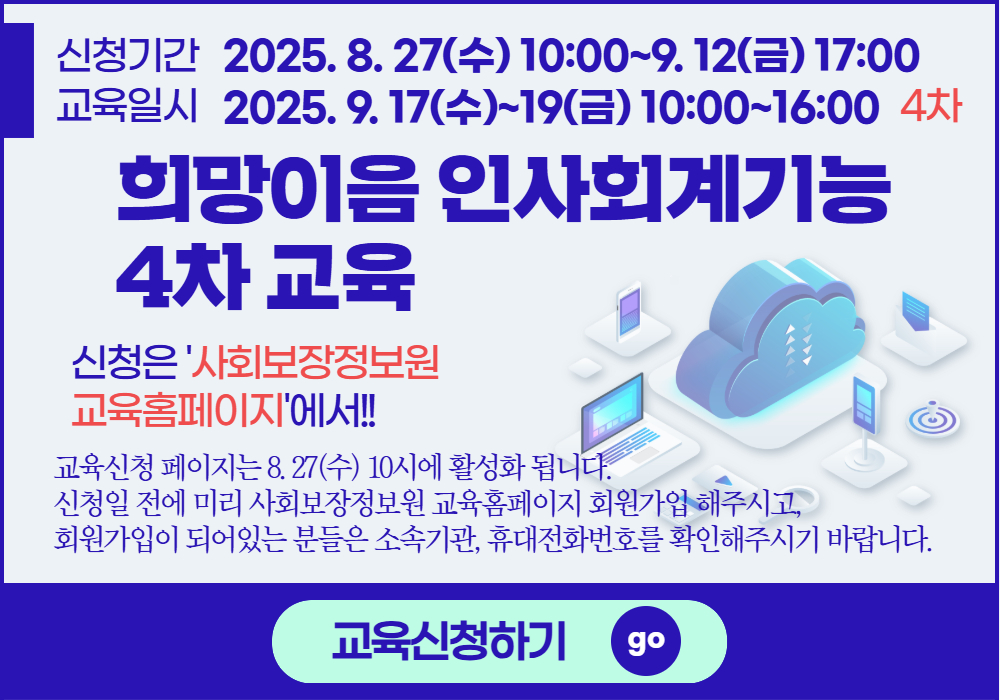 신청기간 2025. 8. 27(수) 10:00~9. 12(금) 17:00
교육일시 2025. 9. 17(수)~19(금) 10:00~16:00 4차

희망이음 인사회계기능 4차 교육

신청은 '사회보장정보원 교육홈페이지'에서!!

교육신청 페이지는 8. 27(수) 10시에 활성화 됩니다.
신청일 전에 미리 사회보장정보원 교육홈페이지 회원가입 해주시고,
회원가입이 되어있는 분들은 소속기관, 휴대전화번호를 확인해주시기 바랍니다.

교육신청하기 go